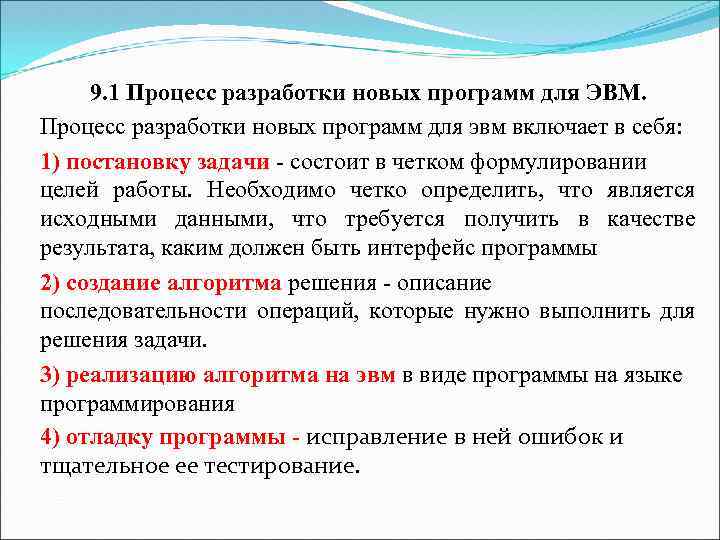 9.1 Процесс разработки новых программ для ЭВМ.

Процесс разработки новых программ для эвм включает в себя:

1) постановку задачи - состоит в четком формулировании целей работы. Необходимо четко определить, что является исходными данными, что требуется получить в качестве результата, каким должен быть интерфейс программы

2) создание алгоритма решения - описание последовательности операций, которые нужно выполнить для решения задачи.

3) реализацию алгоритма на эвм в виде программы на языке программирования

4) отладку программы - исправление в ней ошибок и тщательное ее тестирование.